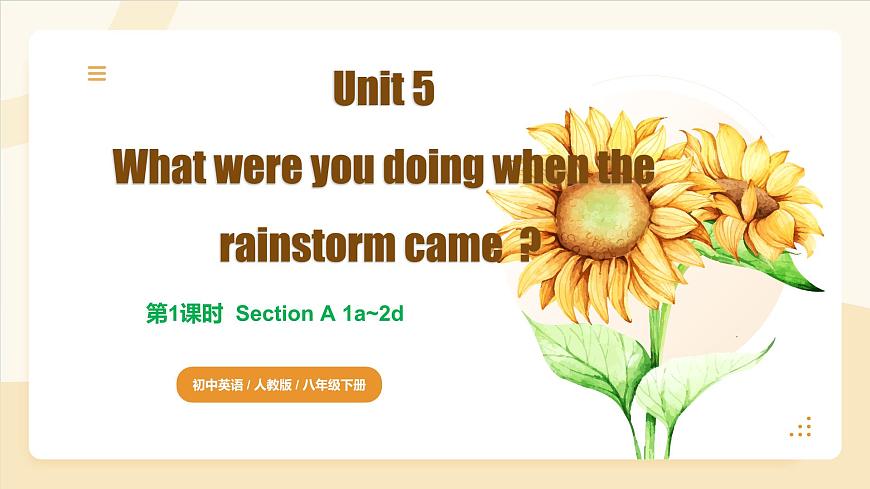 Unit 5
What were you doing when the rainstorm came ?

第1课时 Section A 1a~2d

初中英语 / 人教版 / 八年级下册